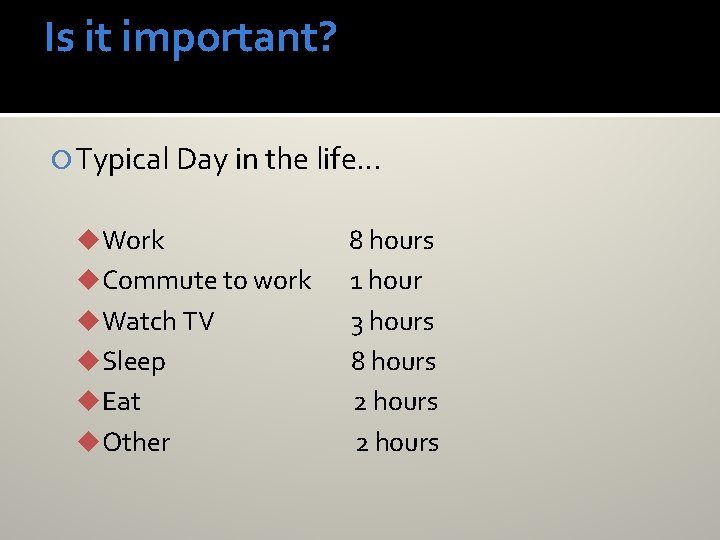 Is it important?

Typical Day in the life…

Work 8 hours
Commute to work 1 hour
Watch TV 3 hours
Sleep 8 hours
Eat 2 hours
Other 2 hours